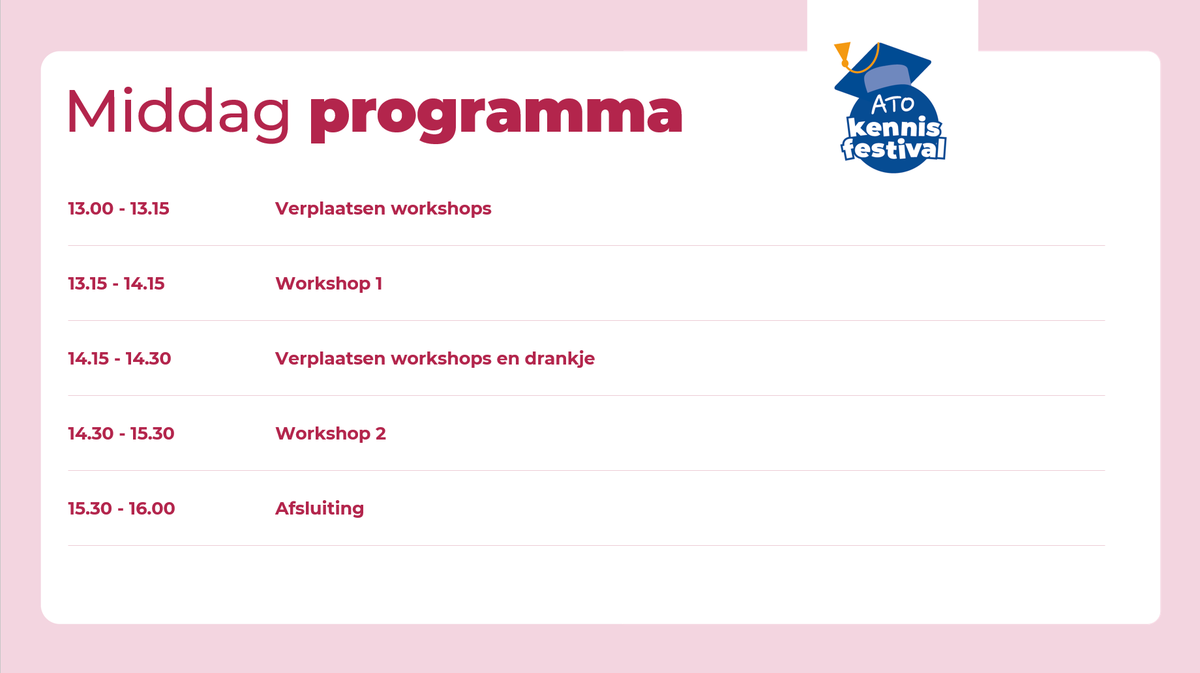 Middag programma

ATO
kennis
festival

13.00 - 13.15 Verplaatsen workshops

13.15 - 14.15 Workshop 1

14.15 - 14.30 Verplaatsen workshops en drankje

14.30 - 15.30 Workshop 2

15.30 - 16.00 Afsluiting